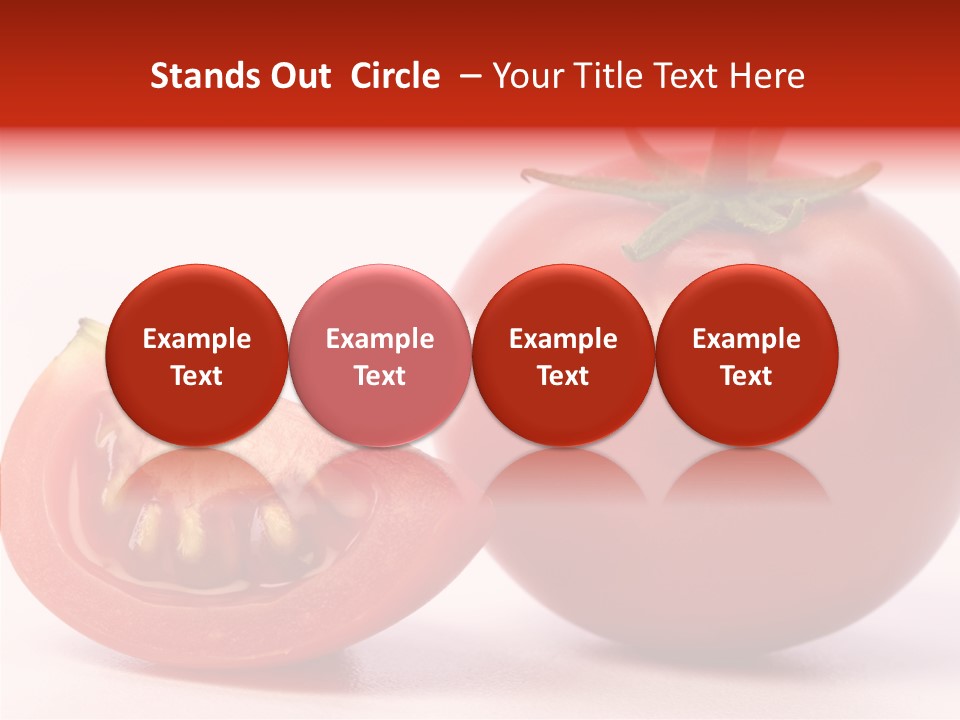 Stands Out Circle – Your Title Text Here

Example Text

Example Text

Example Text

Example Text